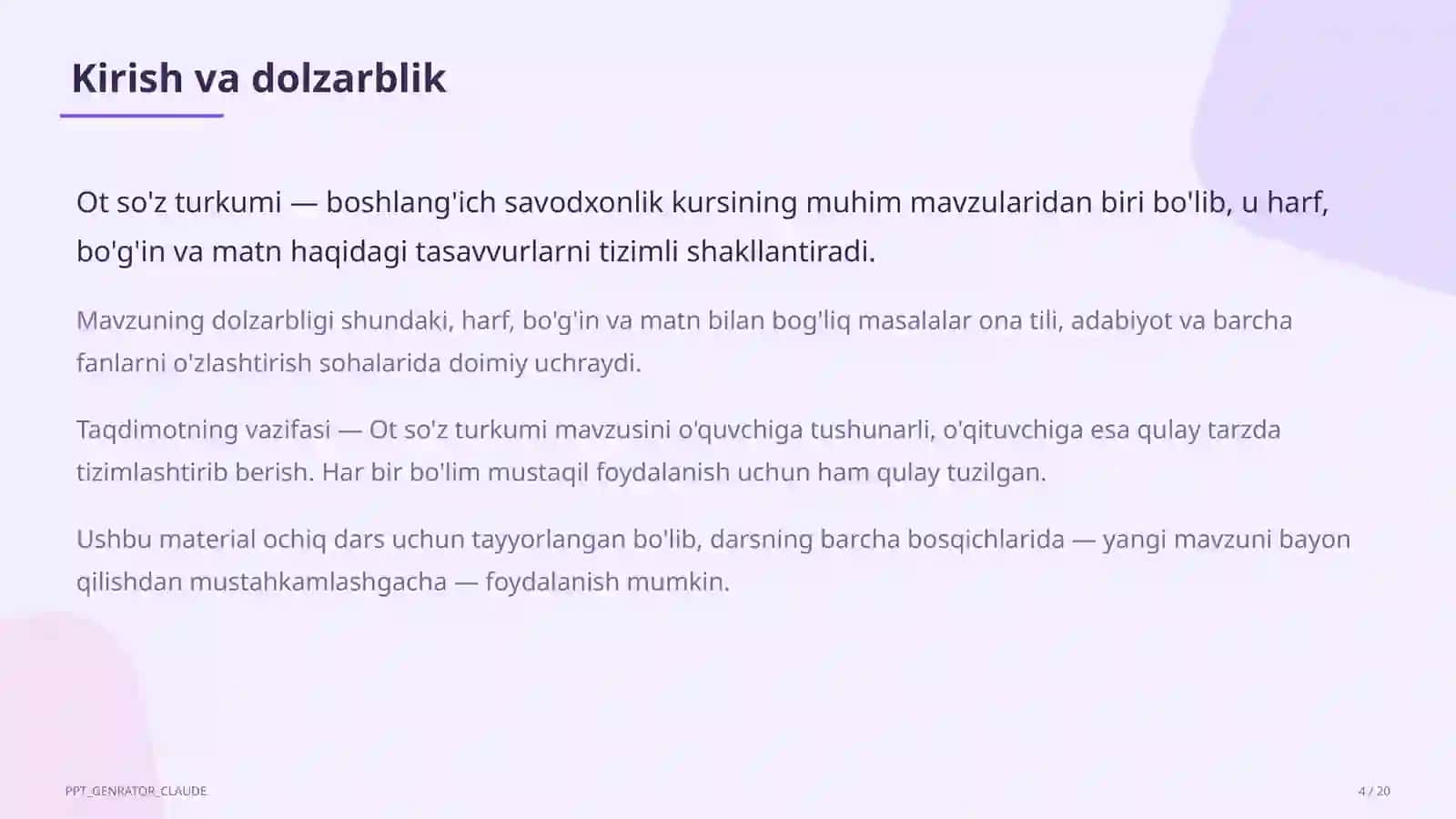 Kirish va dolzarblik

Ot so'z turkumi — boshlang'ich savodxonlik kursining muhim mavzularidan biri bo'lib, u harf, bo'g'in va matn haqidagi tasavvurlarni tizimli shakllantiradi.

Mavzuning dolzarbligi shundaki, harf, bo'g'in va matn bilan bog'liq masalalar ona tili, adabiyot va barcha fanlarni o'zlashtirish sohalarida doimiy uchraydi.

Taqdimotning vazifasi — Ot so'z turkumi mavzusini o'quvchiga tushunarli, o'qituvchiga esa qulay tarzda tizimlashtirib berish. Har bir bo'lim mustaqil foydalanish uchun ham qulay tuzilgan.

Ushbu material ochiq dars uchun tayyorlangan bo'lib, darsning barcha bosqichlarida — yangi mavzuni bayon qilishdan mustahkamlashgacha — foydalanish mumkin.

PPT_GENRATOR_CLAUDE

4 / 20